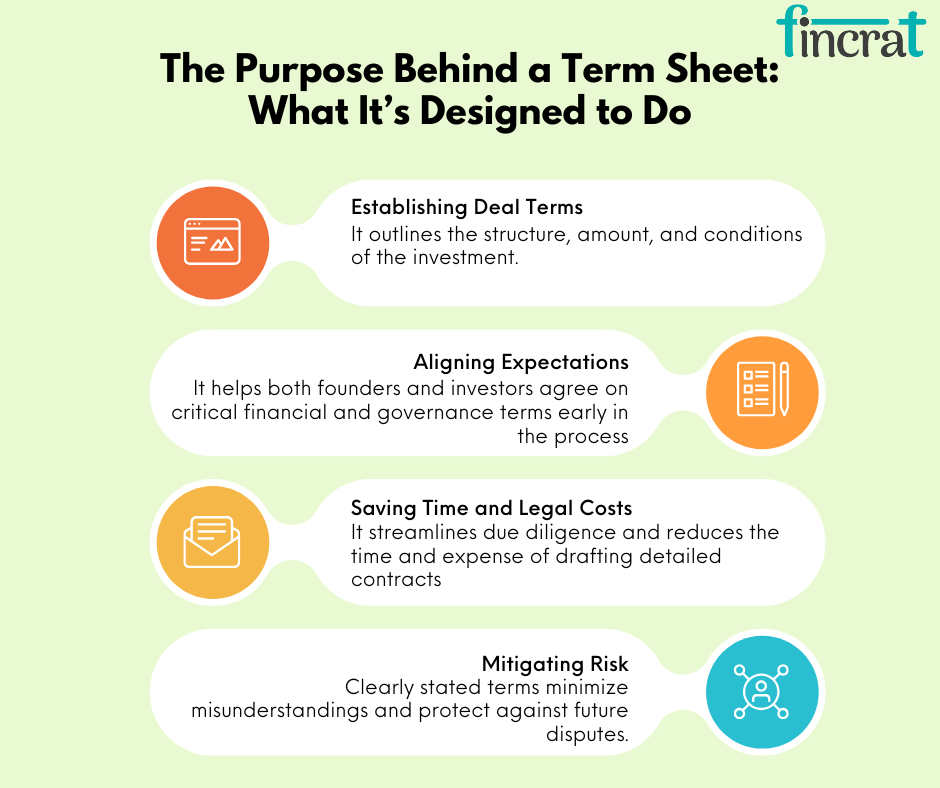 fincrat

The Purpose Behind a Term Sheet: What It's Designed to Do

Establishing Deal Terms
It outlines the structure, amount, and conditions of the investment.

Aligning Expectations
It helps both founders and investors agree on critical financial and governance terms early in the process

Saving Time and Legal Costs
It streamlines due diligence and reduces the time and expense of drafting detailed contracts

Mitigating Risk
Clearly stated terms minimize misunderstandings and protect against future disputes.